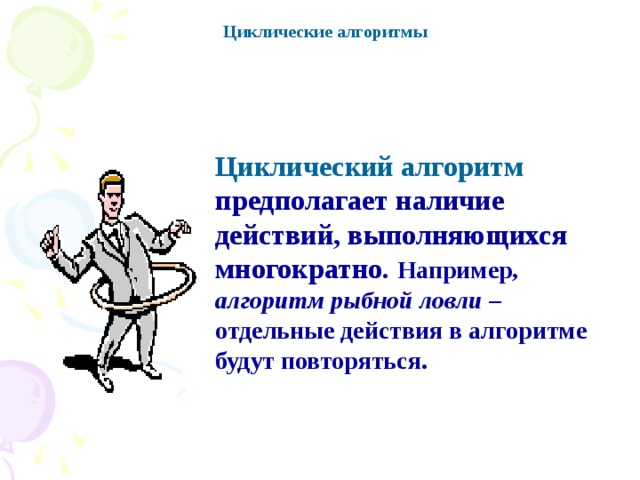 Циклические алгоритмы

Циклический алгоритм предполагает наличие действий, выполняющихся многократно. Например, алгоритм рыбной ловли – отдельные действия в алгоритме будут повторяться.